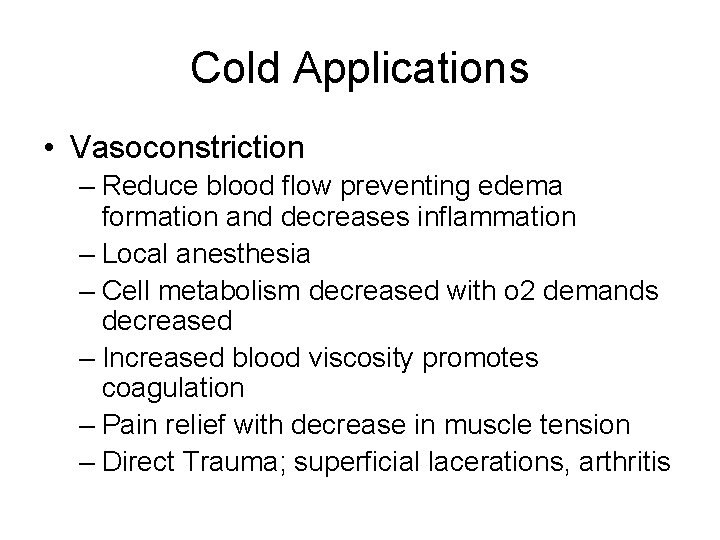 Cold Applications

• Vasoconstriction
– Reduce blood flow preventing edema formation and decreases inflammation
– Local anesthesia
– Cell metabolism decreased with o2 demands decreased
– Increased blood viscosity promotes coagulation
– Pain relief with decrease in muscle tension
– Direct Trauma; superficial lacerations, arthritis